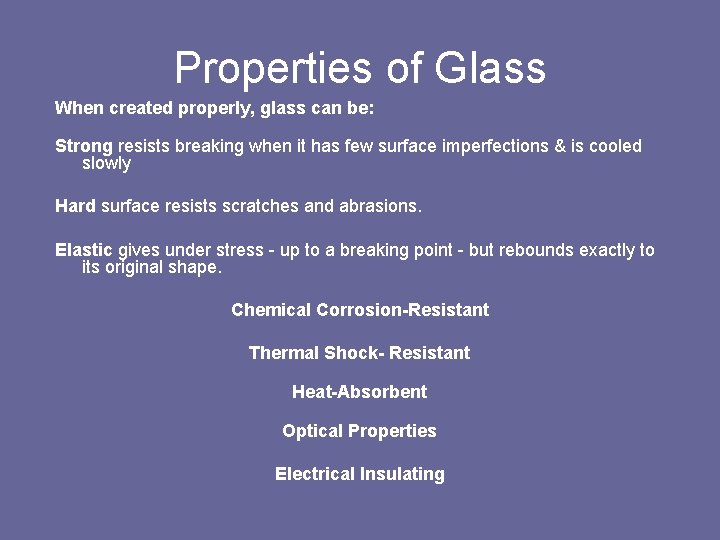 Properties of Glass

When created properly, glass can be:

Strong resists breaking when it has few surface imperfections & is cooled slowly

Hard surface resists scratches and abrasions.

Elastic gives under stress - up to a breaking point - but rebounds exactly to its original shape.

Chemical Corrosion-Resistant

Thermal Shock- Resistant

Heat-Absorbent

Optical Properties

Electrical Insulating